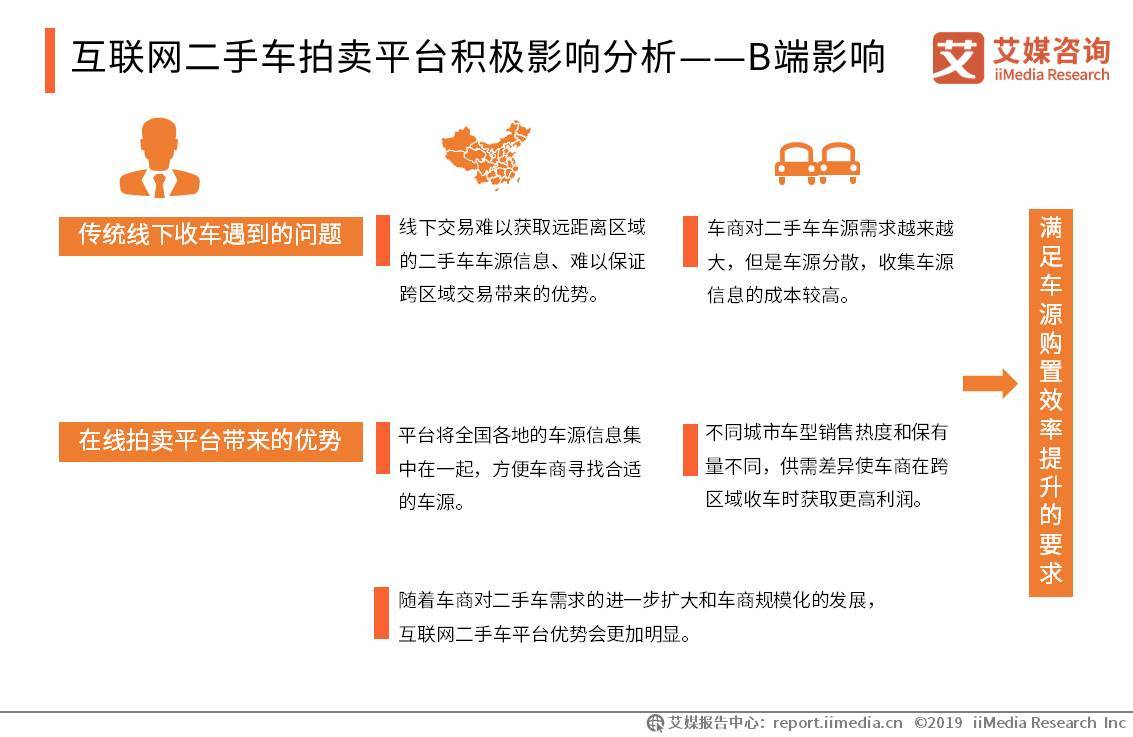 互联网二手车拍卖平台积极影响分析——B端影响

艾媒咨询
iiMedia Research

传统线下收车遇到的问题

线下交易难以获取远距离区域的二手车车源信息、难以保证跨区域交易带来的优势。

车商对二手车车源需求越来越大，但是车源分散，收集车源信息的成本较高。

在线拍卖平台带来的优势

平台将全国各地的车源信息集中在一起，方便车商寻找合适的车源。

不同城市车型销售热度和保有量不同，供需差异使车商在跨区域收车时获取更高利润。

随着车商对二手车需求的进一步扩大和车商规模化的发展，互联网二手车平台优势会更加明显。

满足车源购置效率提升的要求

艾媒报告中心：report.iimedia.cn ©2019 iiMedia Research Inc